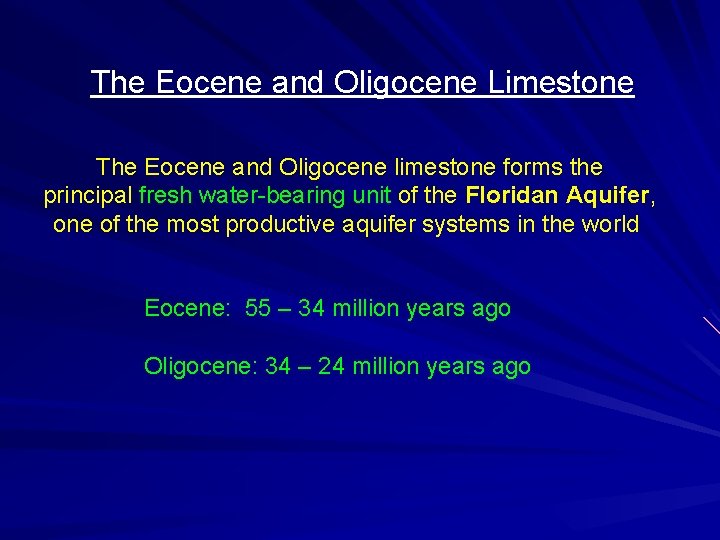 The Eocene and Oligocene Limestone

The Eocene and Oligocene limestone forms the principal fresh water-bearing unit of the Floridan Aquifer, one of the most productive aquifer systems in the world

Eocene: 55 – 34 million years ago

Oligocene: 34 – 24 million years ago